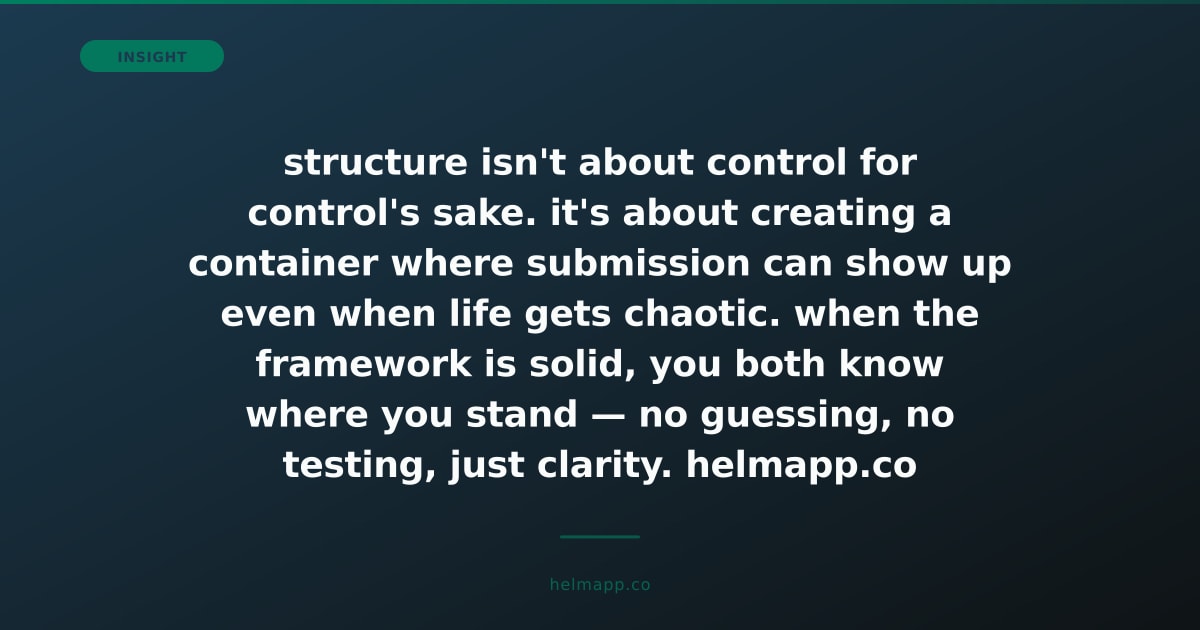 INSIGHT

structure isn't about control for control's sake. it's about creating a container where submission can show up even when life gets chaotic. when the framework is solid, you both know where you stand — no guessing, no testing, just clarity. helmapp.co

helmapp.co